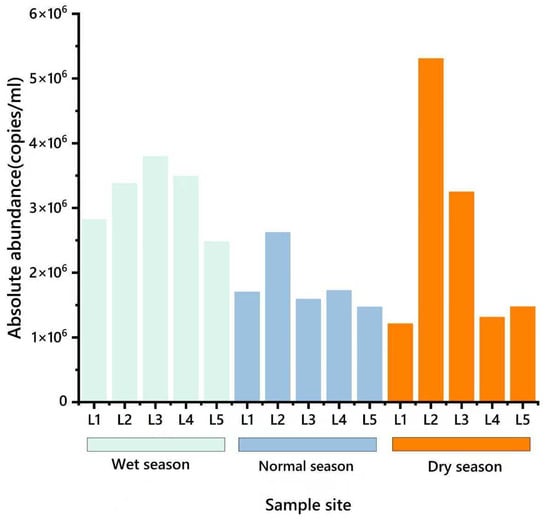 Absolute abundance(copies/ml)

$6\times10^6$
$5\times10^6$
$4\times10^6$
$3\times10^6$
$2\times10^6$
$1\times10^6$
0

L1 L2 L3 L4 L5 L1 L2 L3 L4 L5 L1 L2 L3 L4 L5

Wet season
Normal season
Dry season

Sample site